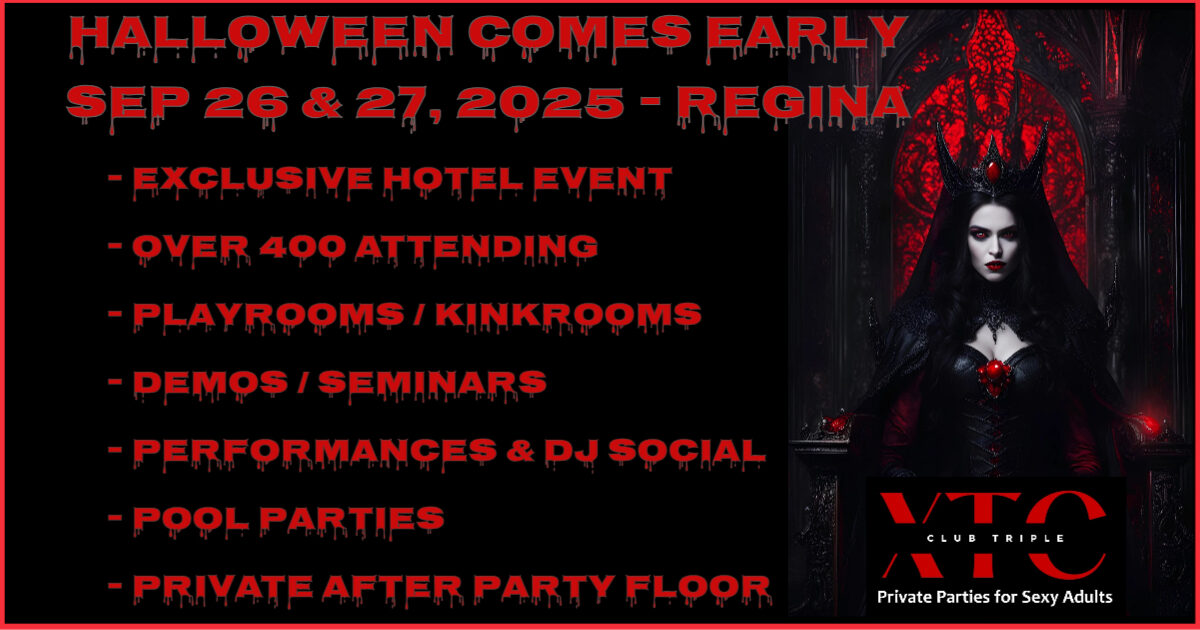 HALLOWEEN COMES EARLY
SEP 26 & 27, 2025 - REGINA

- EXCLUSIVE HOTEL EVENT

- OVER 400 ATTENDING

- PLAYROOMS / KINKROOMS

- DEMOS / SEMINARS

- PERFORMANCES & DJ SOCIAL

- POOL PARTIES

- PRIVATE AFTER PARTY FLOOR

XTC
CLUB TRIPLE
Private Parties for Sexy Adults